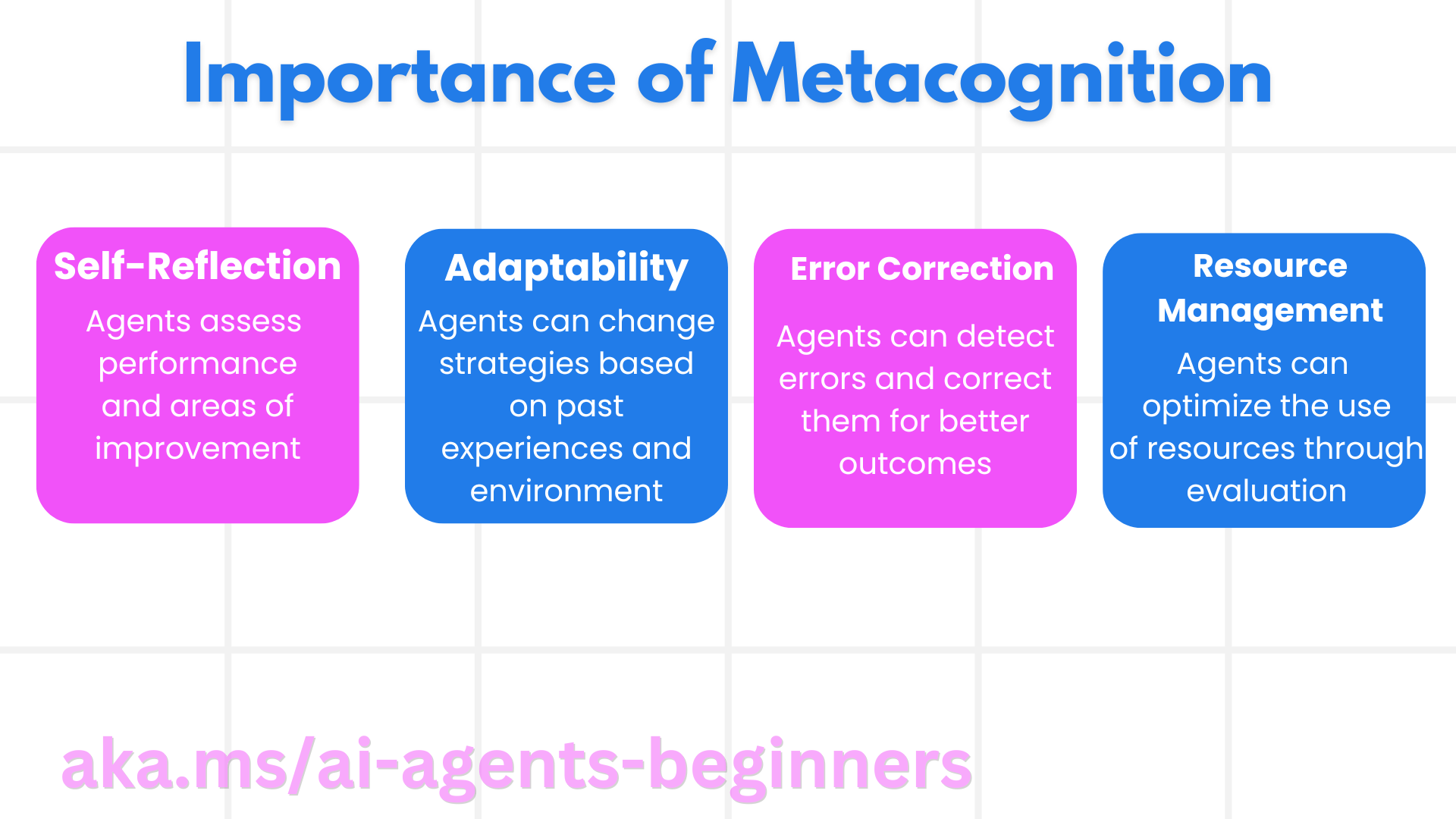 Importance of Metacognition

Self-Reflection

Agents assess performance and areas of improvement

Adaptability

Agents can change strategies based on past experiences and environment

Error Correction

Agents can detect errors and correct them for better outcomes

Resource Management

Agents can optimize the use of resources through evaluation

aka.ms/ai-agents-beginners